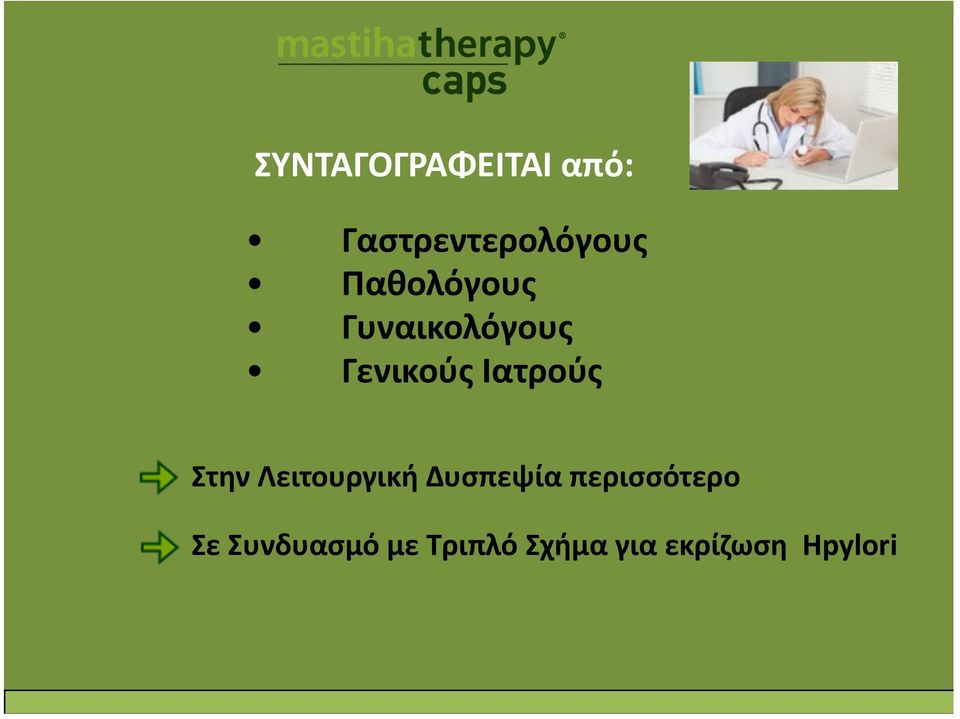 mastihatherapy®
caps

ΣΥΝΤΑΓΟΓΡΑΦΕΙΤΑΙ από:

• Γαστρεντερολόγους
• Παθολόγους
• Γυναικολόγους
• Γενικούς Ιατρούς

Στην Λειτουργική Δυσπεψία περισσότερο

Σε Συνδυασμό με Τριπλό Σχήμα για εκρίζωση Hpylori